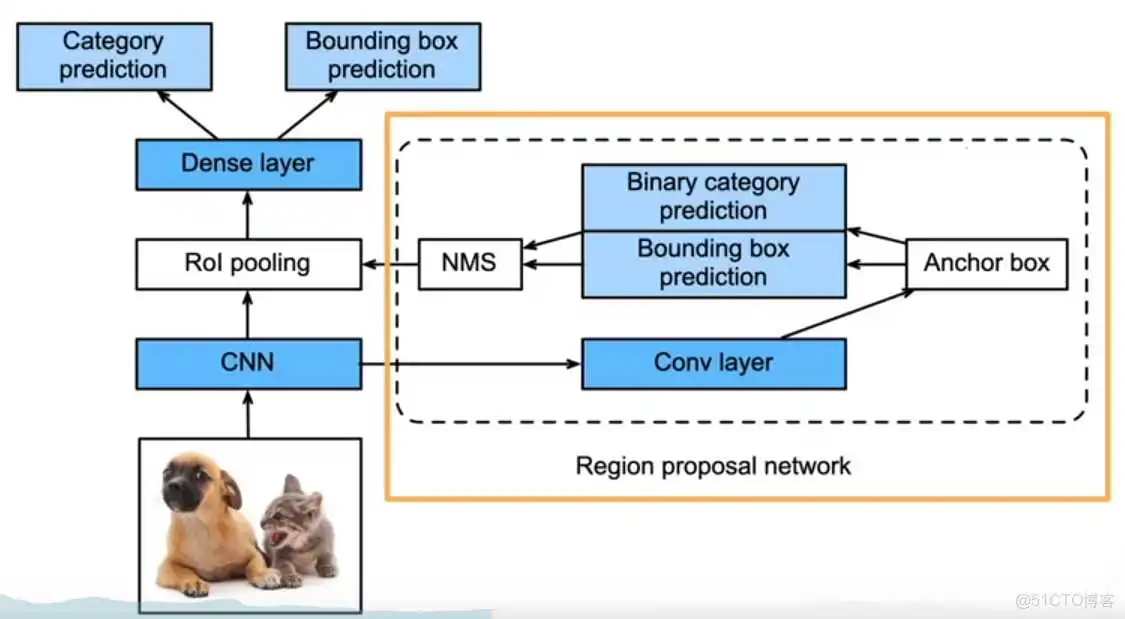 Category prediction

Bounding box prediction

Dense layer

RoI pooling

CNN

NMS

Binary category prediction

Bounding box prediction

Anchor box

Conv layer

Region proposal network

@51CTO博客